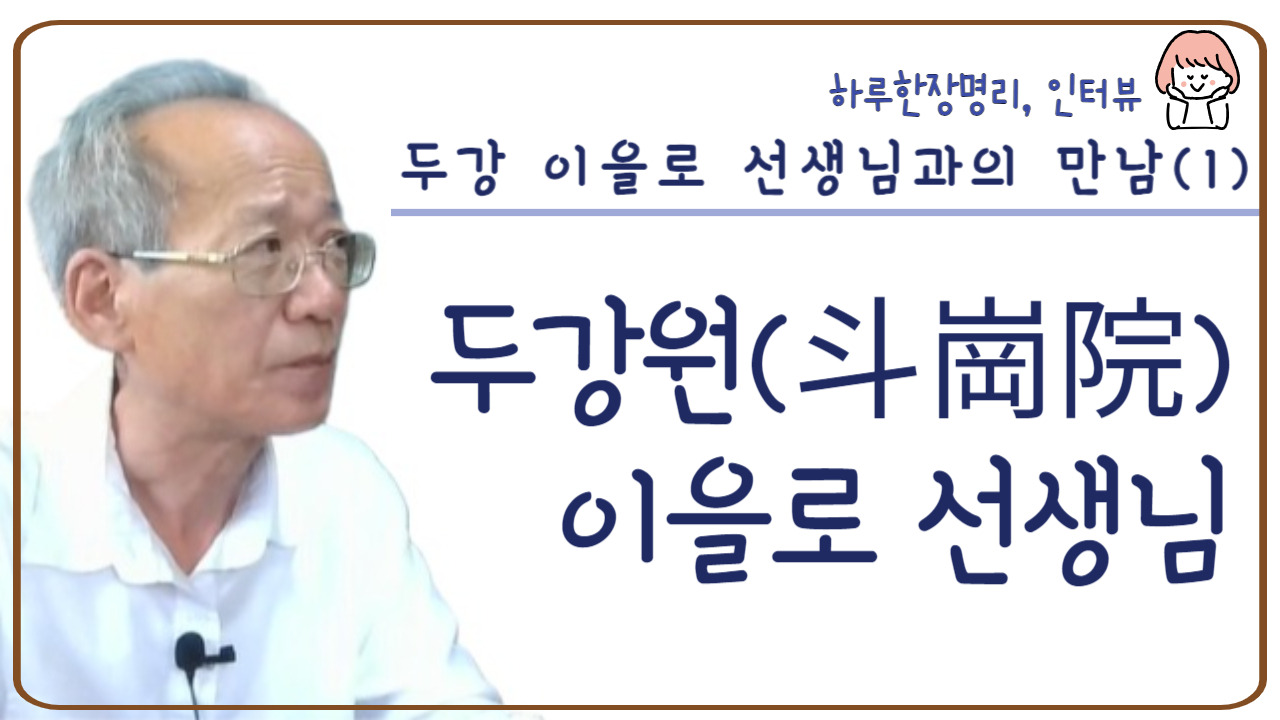 하루한장명리, 인터뷰

두강 이을로 선생님과의 만남(1)

두강원(斗崗院)
이을로 선생님